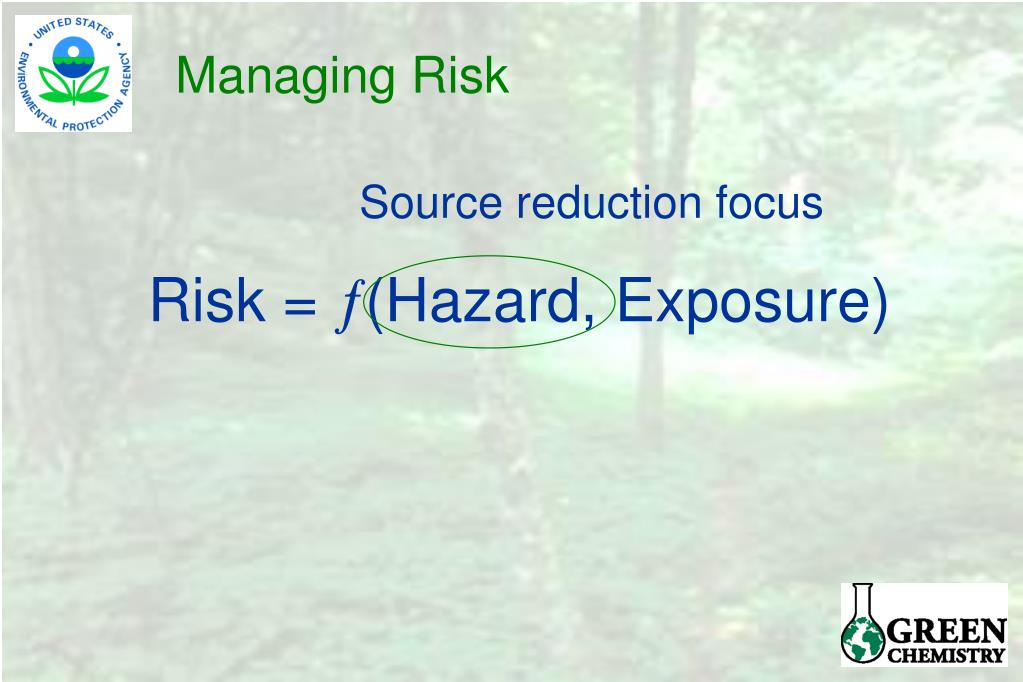 UNITED STATES ENVIRONMENTAL PROTECTION AGENCY

Managing Risk

Source reduction focus

Risk = $f$(Hazard, Exposure)

GREEN CHEMISTRY